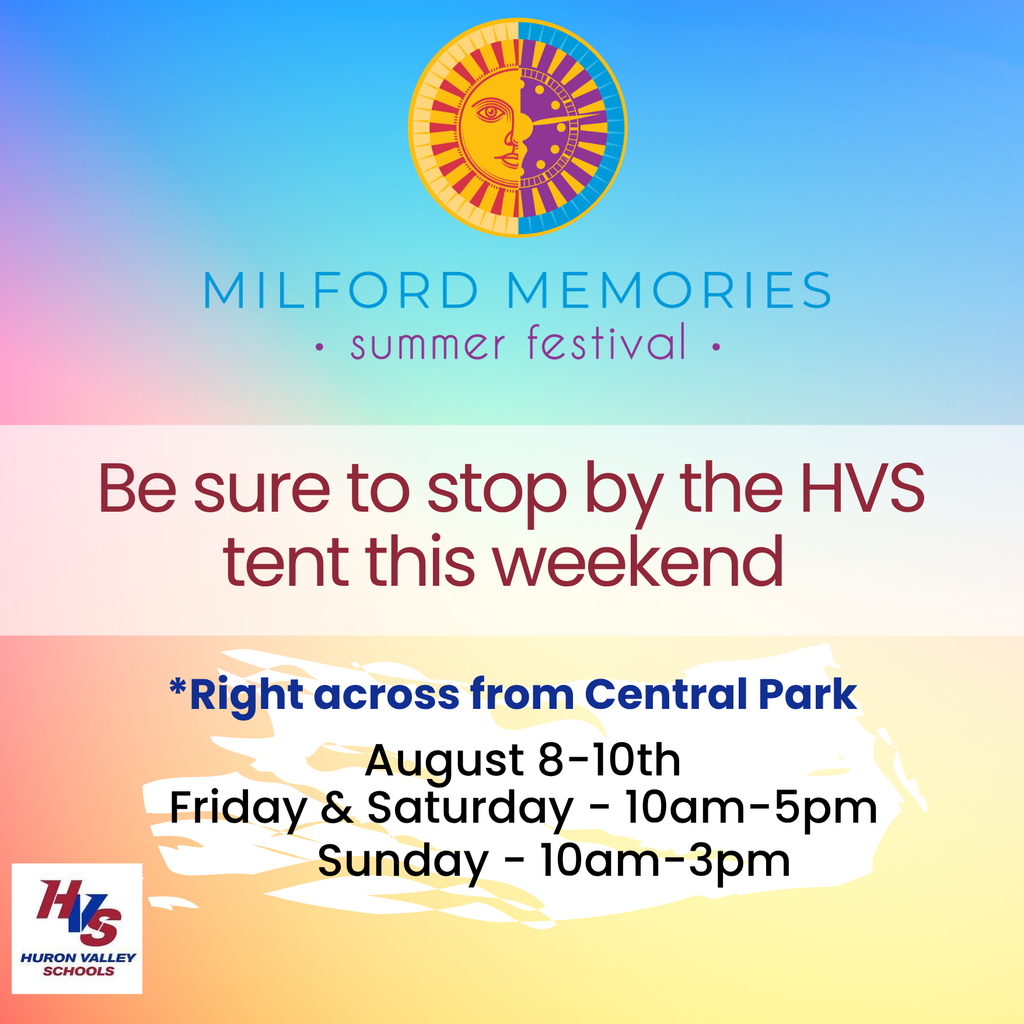 MILFORD MEMORIES
• summer festival •

Be sure to stop by the HVS tent this weekend

*Right across from Central Park

August 8-10th
Friday & Saturday - 10am-5pm
Sunday - 10am-3pm

HVS
HURON VALLEY SCHOOLS